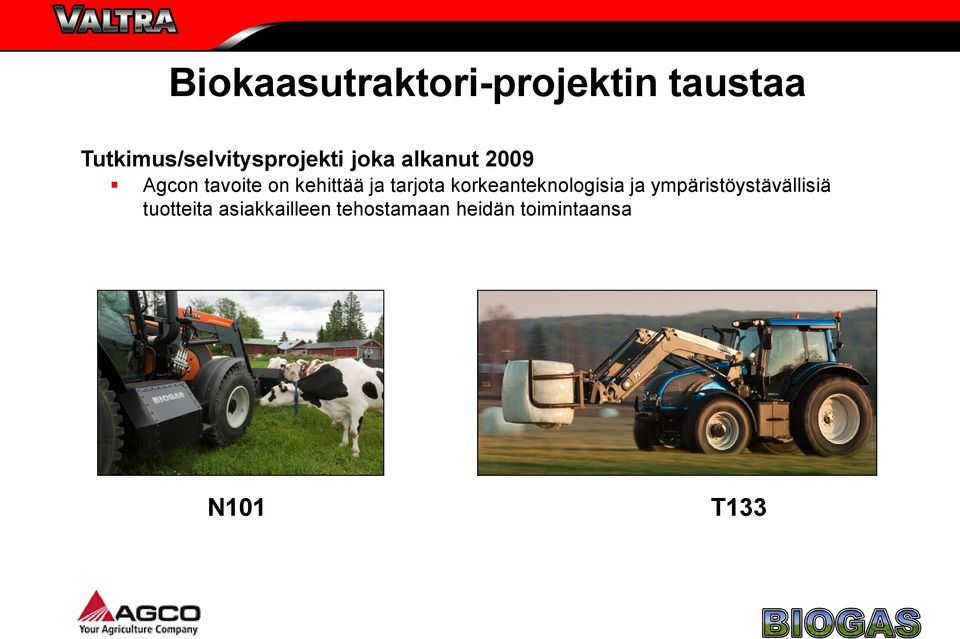 VALTRA

Biokaasutraktori-projektin taustaa

Tutkimus/selvitysprojekti joka alkanut 2009

▪ Agcon tavoite on kehittää ja tarjota korkeanteknologisia ja ympäristöystävällisiä tuotteita asiakkailleen tehostamaan heidän toimintaansa

BIOGAS

N101

T133

AGCO
Your Agriculture Company

BIOGAS